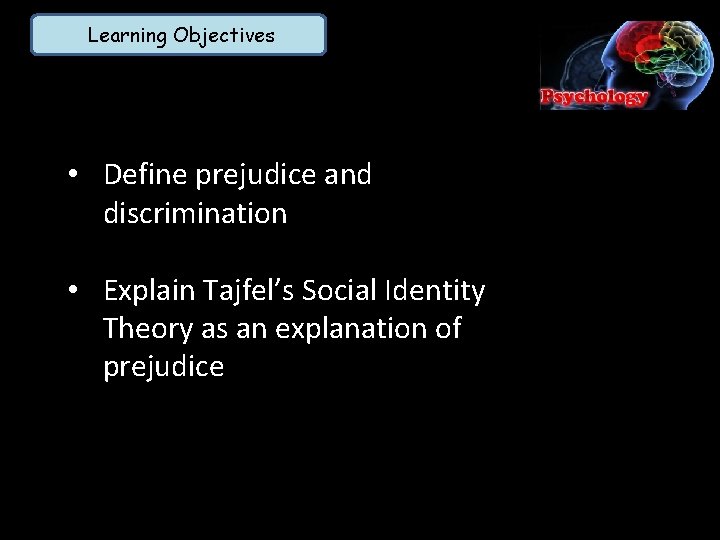 Learning Objectives

Psychology

• Define prejudice and discrimination

• Explain Tajfel's Social Identity Theory as an explanation of prejudice